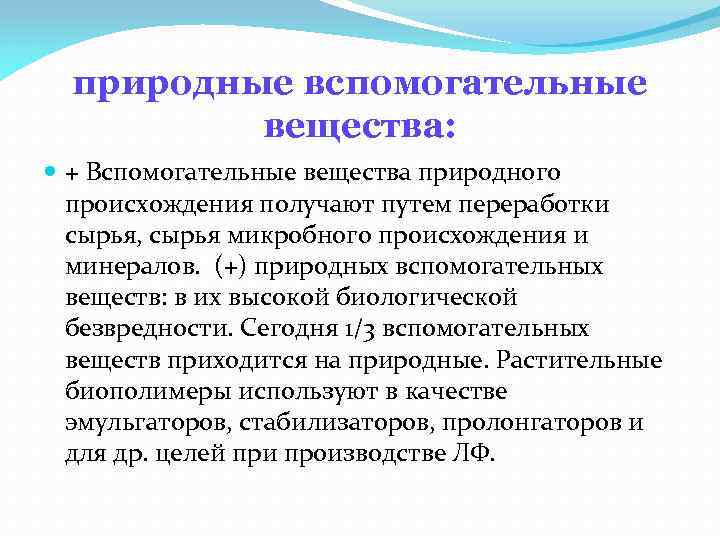 природные вспомогательные вещества:

+ Вспомогательные вещества природного происхождения получают путем переработки сырья, сырья микробного происхождения и минералов. (+) природных вспомогательных веществ: в их высокой биологической безвредности. Сегодня 1/3 вспомогательных веществ приходится на природные. Растительные биополимеры используют в качестве эмульгаторов, стабилизаторов, пролонгаторов и для др. целей при производстве ЛФ.